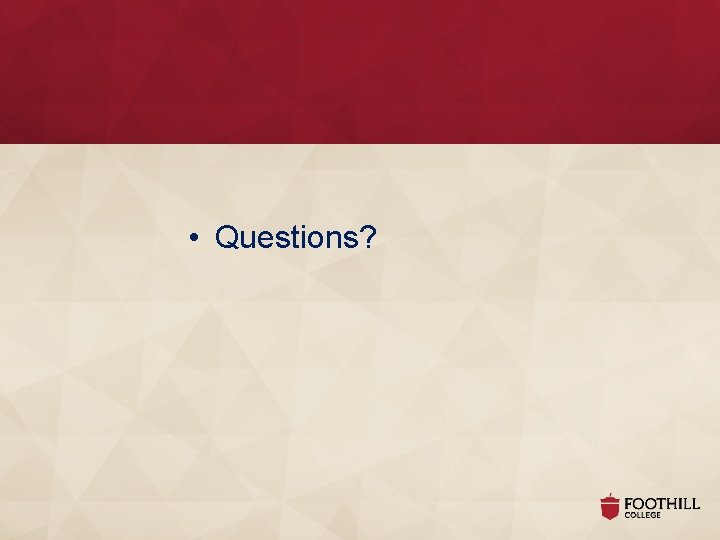 • Questions?

FOOTHILL
COLLEGE